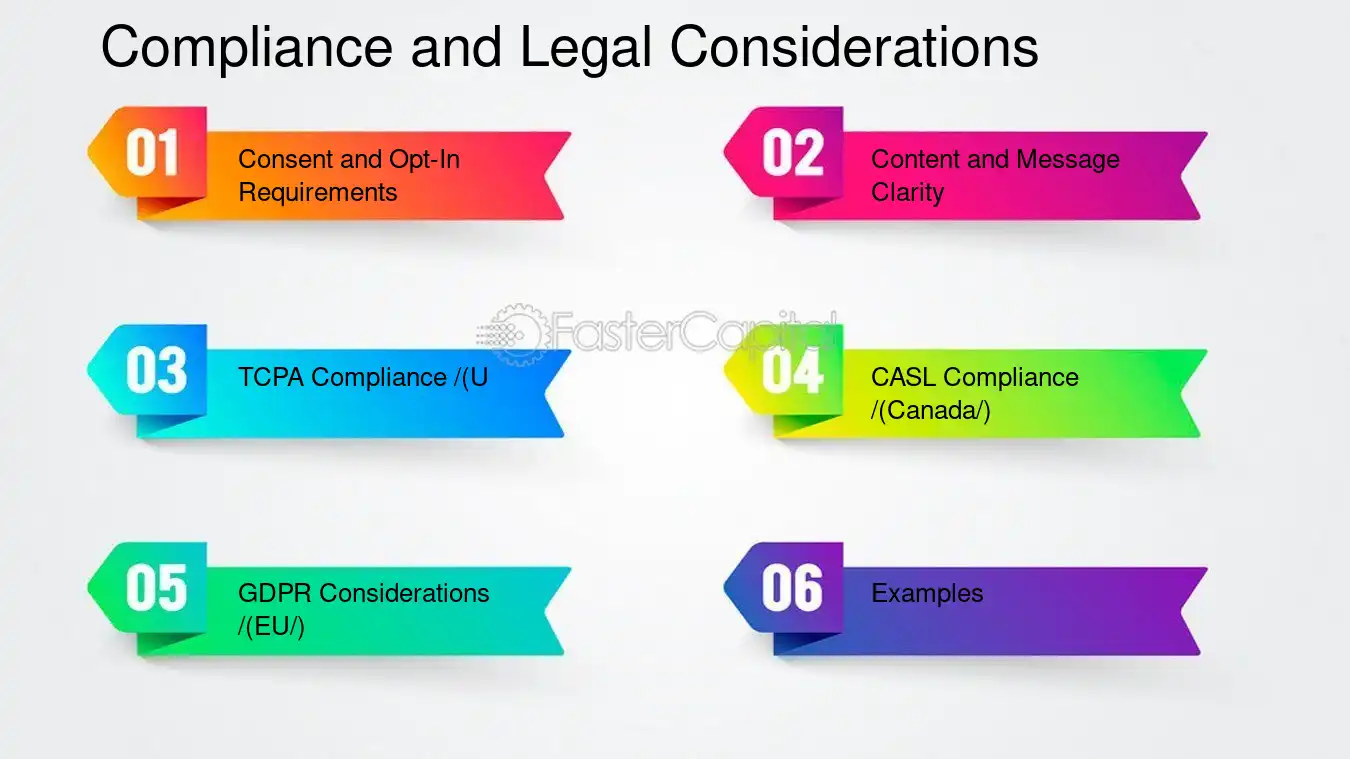 Compliance and Legal Considerations

01
Consent and Opt-In Requirements

02
Content and Message Clarity

03
TCPA Compliance /(U

04
CASL Compliance /(Canada/)

05
GDPR Considerations /(EU/)

06
Examples

FasterCapital